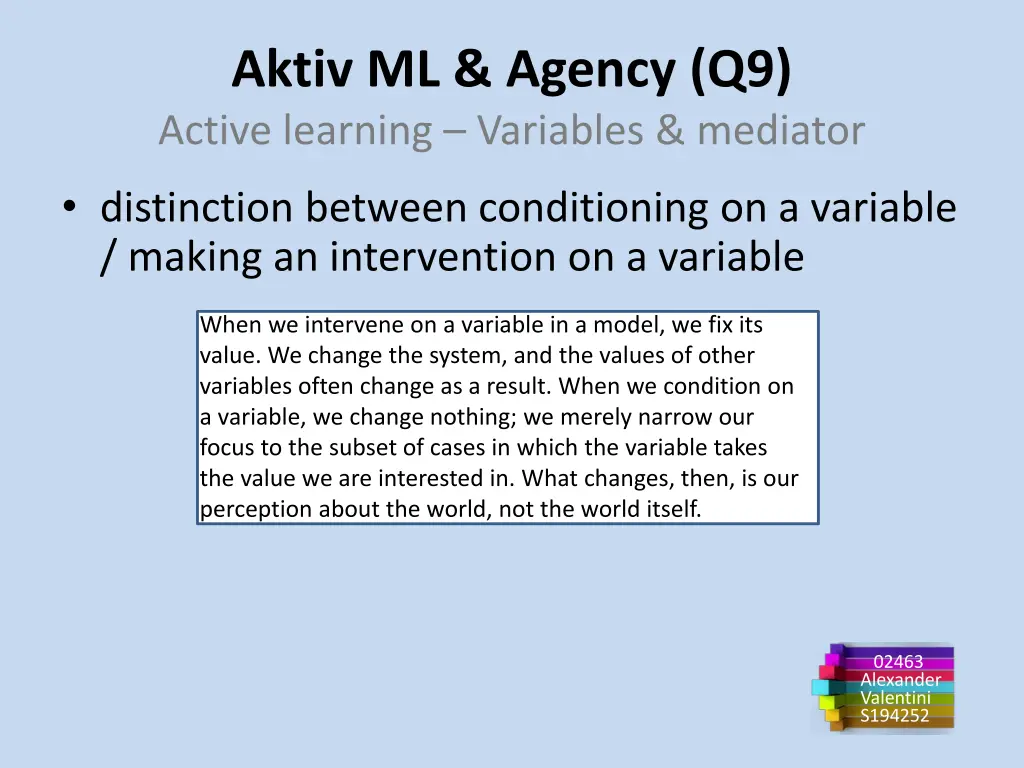 Aktiv ML & Agency (Q9)

Active learning – Variables & mediator

• distinction between conditioning on a variable / making an intervention on a variable

When we intervene on a variable in a model, we fix its value. We change the system, and the values of other variables often change as a result. When we condition on a variable, we change nothing; we merely narrow our focus to the subset of cases in which the variable takes the value we are interested in. What changes, then, is our perception about the world, not the world itself.

02463
Alexander
Valentini
S194252